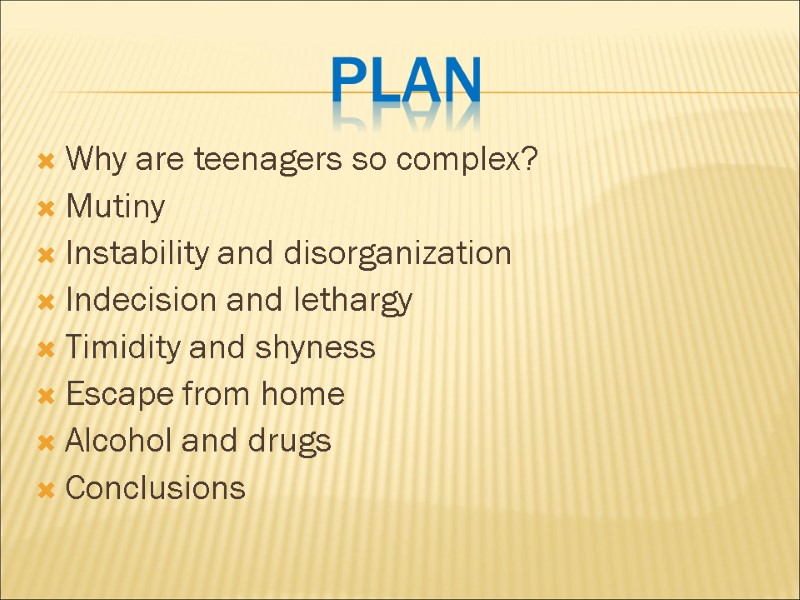 PLAN

Why are teenagers so complex?
Mutiny
Instability and disorganization
Indecision and lethargy
Timidity and shyness
Escape from home
Alcohol and drugs
Conclusions